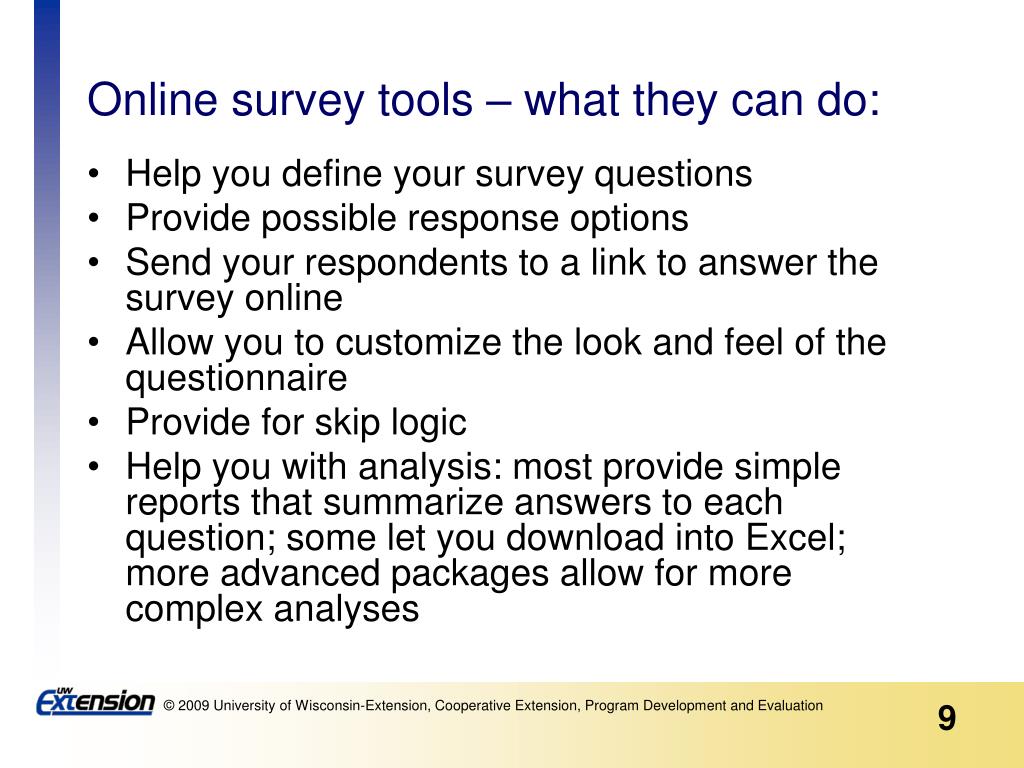 Online survey tools – what they can do:

• Help you define your survey questions
• Provide possible response options
• Send your respondents to a link to answer the survey online
• Allow you to customize the look and feel of the questionnaire
• Provide for skip logic
• Help you with analysis: most provide simple reports that summarize answers to each question; some let you download into Excel; more advanced packages allow for more complex analyses

UW Extension © 2009 University of Wisconsin-Extension, Cooperative Extension, Program Development and Evaluation

9